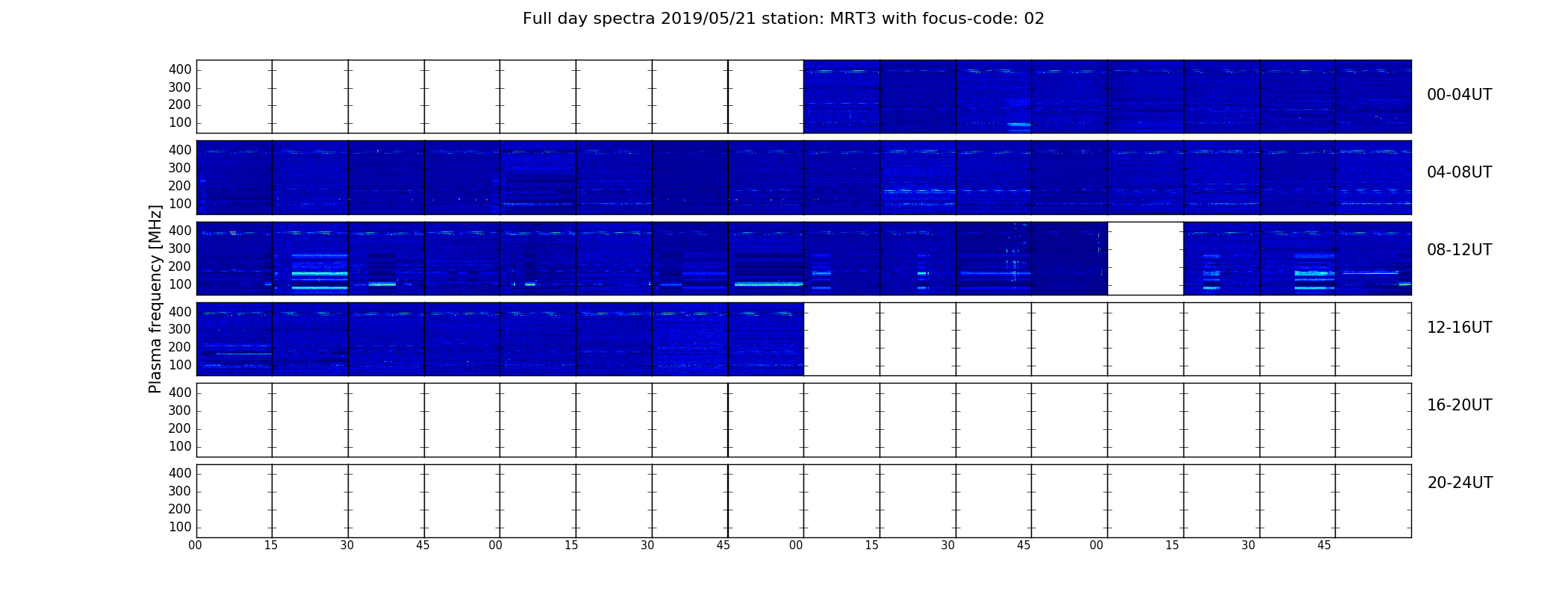 Full day spectra 2019/05/21 station: MRT3 with focus-code: 02

Plasma frequency [MHz]

400
300
200
100

00-04UT

400
300
200
100

04-08UT

400
300
200
100

08-12UT

400
300
200
100

12-16UT

400
300
200
100

16-20UT

400
300
200
100

20-24UT

00 15 30 45 00 15 30 45 00 15 30 45 00 15 30 45